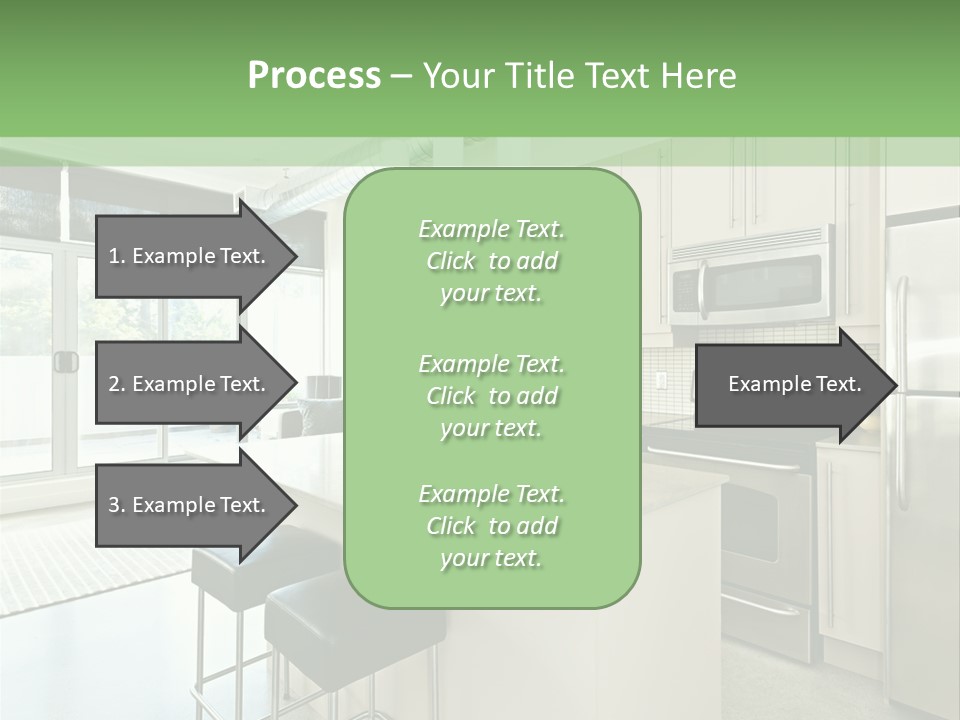 Process – Your Title Text Here

1. Example Text.

2. Example Text.

3. Example Text.

Example Text. Click to add your text.

Example Text. Click to add your text.

Example Text. Click to add your text.

Example Text.